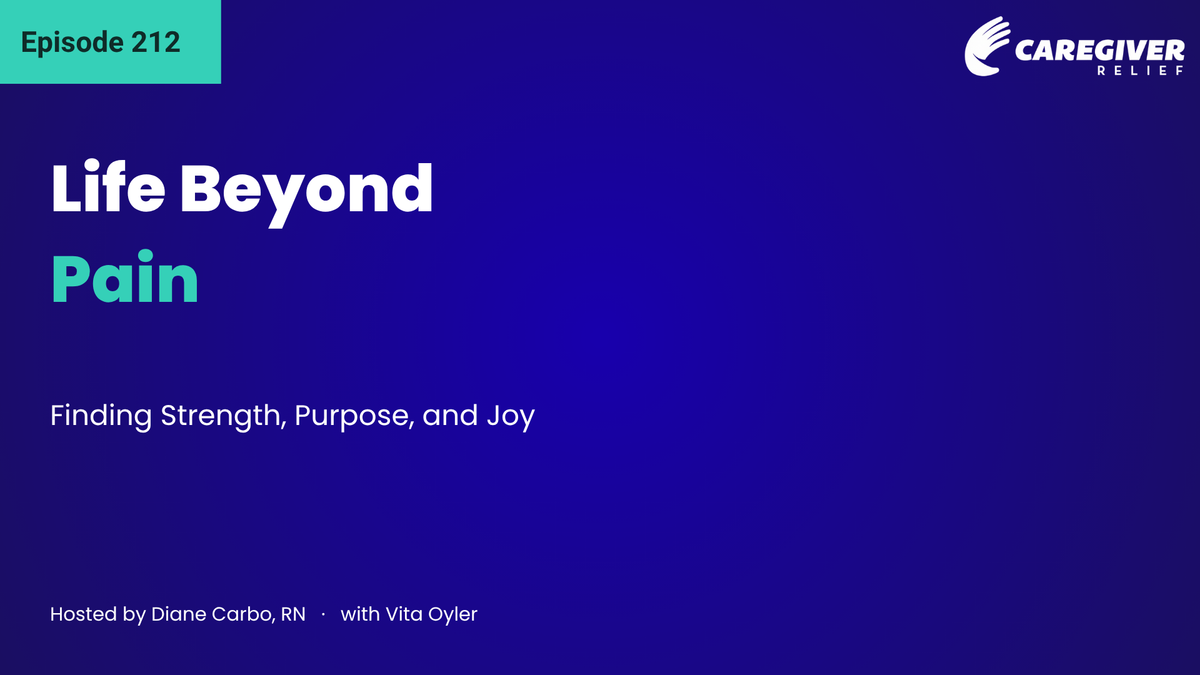 Episode 212

CAREGIVER RELIEF

Life Beyond
Pain

Finding Strength, Purpose, and Joy

Hosted by Diane Carbo, RN · with Vita Oyler